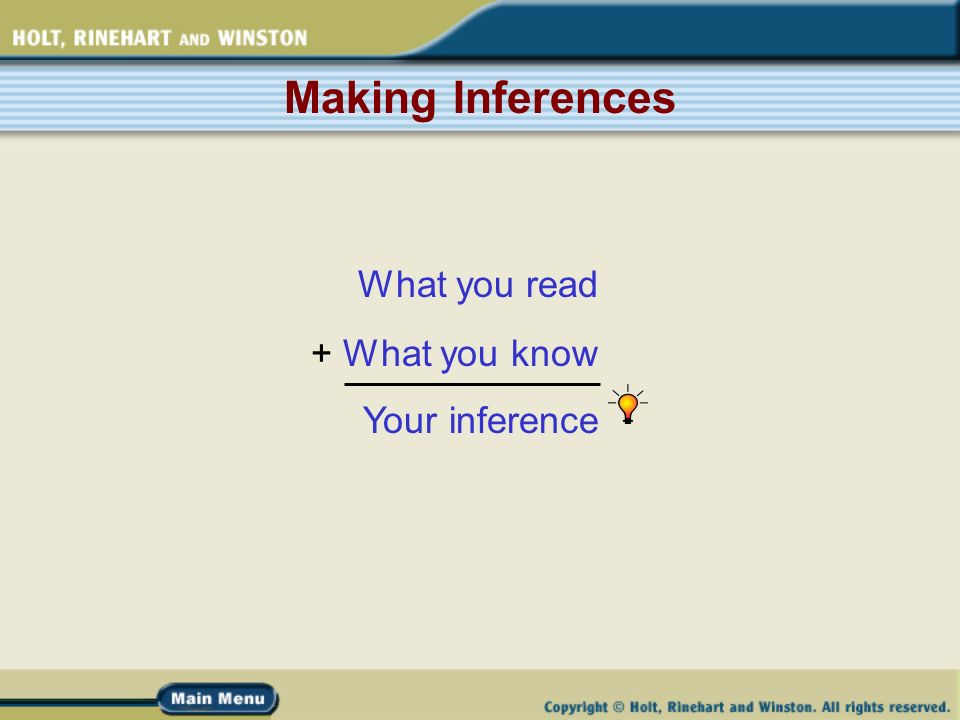 HOLT, RINEHART AND WINSTON

Making Inferences

What you read

+ What you know

Your inference

Main Menu

Copyright © Holt, Rinehart and Winston. All rights reserved.